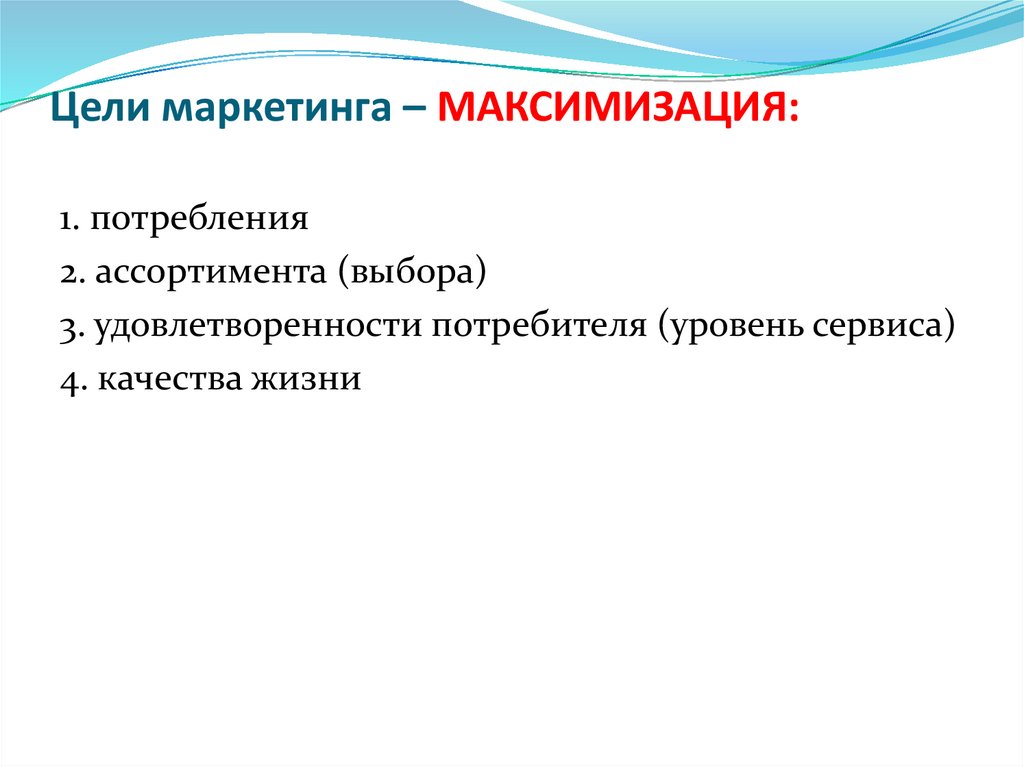 Цели маркетинга – МАКСИМИЗАЦИЯ:

1. потребления

2. ассортимента (выбора)

3. удовлетворенности потребителя (уровень сервиса)

4. качества жизни